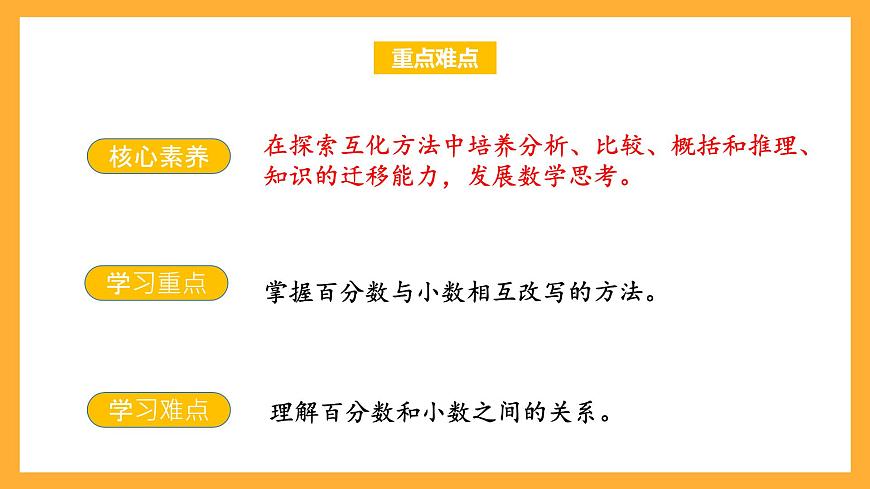 重点难点

核心素养

在探索互化方法中培养分析、比较、概括和推理、知识的迁移能力，发展数学思考。

学习重点

掌握百分数与小数相互改写的方法。

学习难点

理解百分数和小数之间的关系。